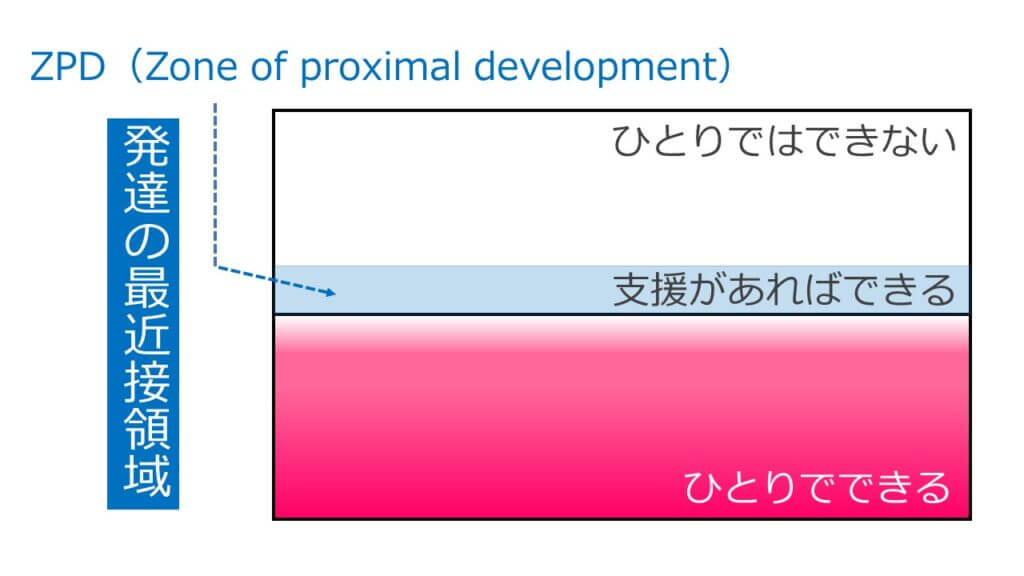 ZPD（Zone of proximal development）

発達の最近接領域

ひとりではできない

支援があればできる

ひとりでできる